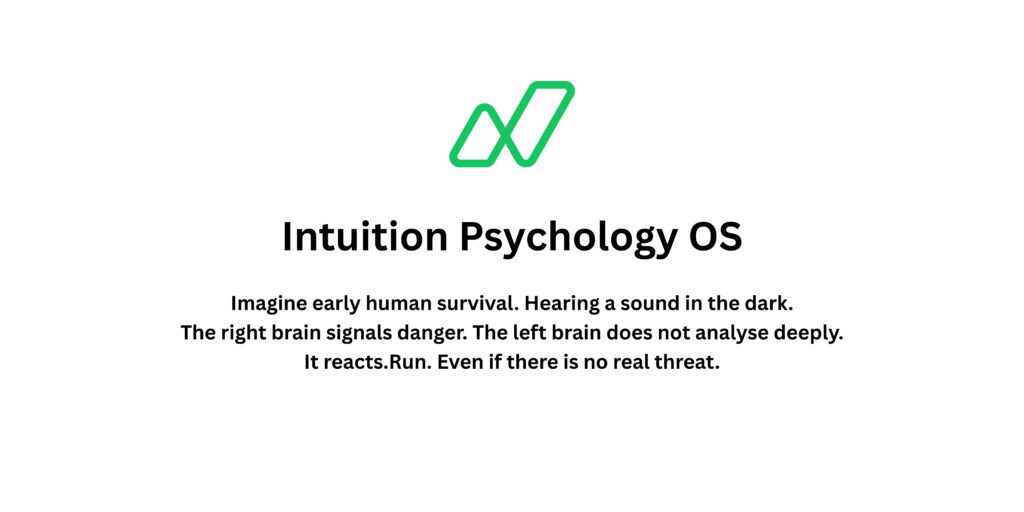 Intuition Psychology OS

Imagine early human survival. Hearing a sound in the dark. The right brain signals danger. The left brain does not analyse deeply. It reacts.Run. Even if there is no real threat.